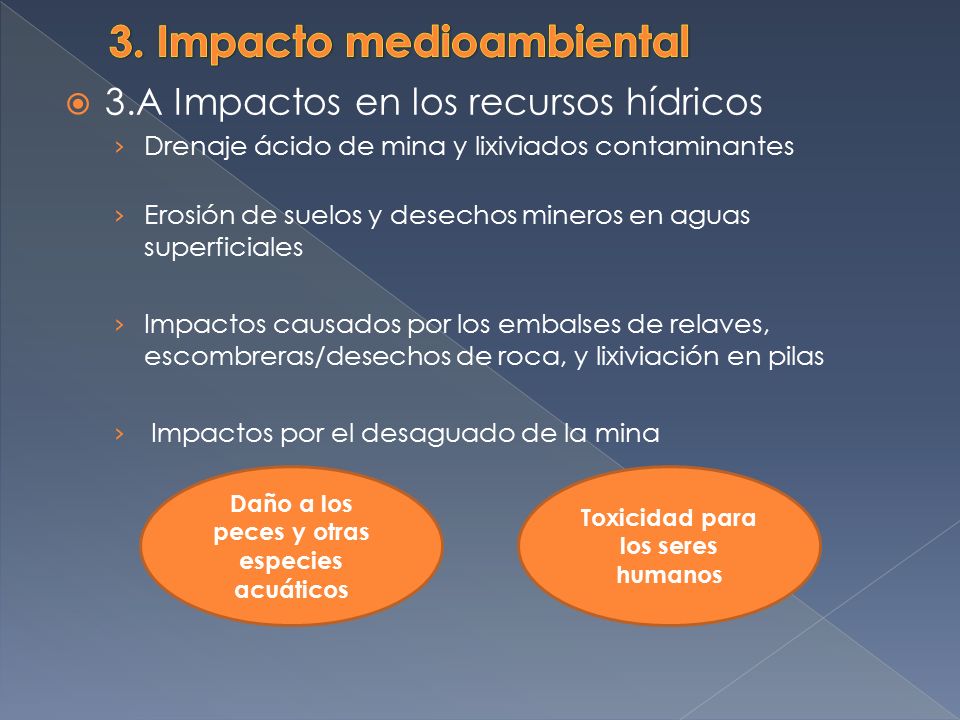 3. Impacto medioambiental

3.A Impactos en los recursos hídricos

› Drenaje ácido de mina y lixiviados contaminantes

› Erosión de suelos y desechos mineros en aguas superficiales

› Impactos causados por los embalses de relaves, escombreras/desechos de roca, y lixiviación en pilas

› Impactos por el desaguado de la mina

Daño a los peces y otras especies acuáticos

Toxicidad para los seres humanos